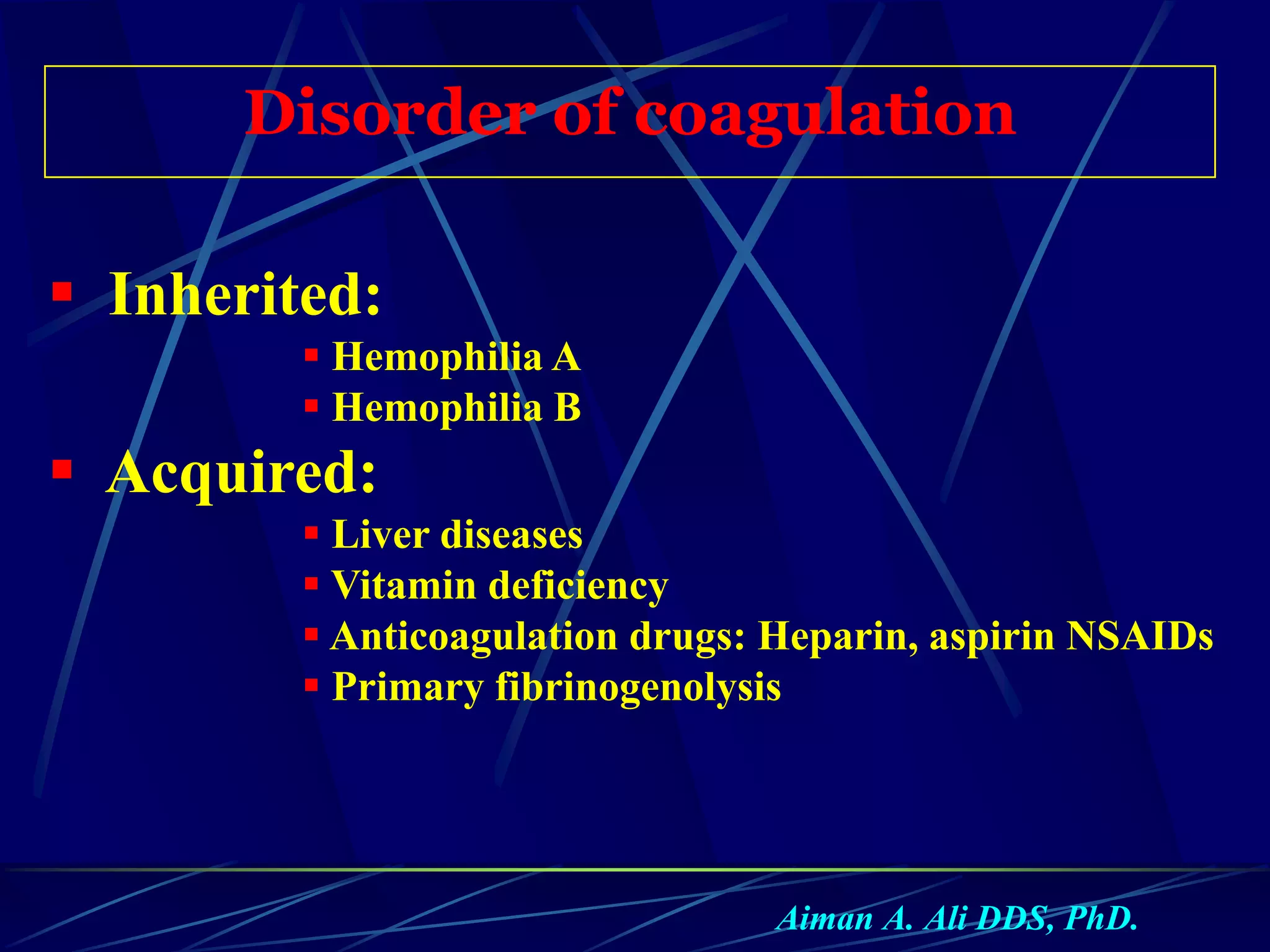 Disorder of coagulation

▪ Inherited:
▪ Hemophilia A
▪ Hemophilia B

▪ Acquired:
▪ Liver diseases
▪ Vitamin deficiency
▪ Anticoagulation drugs: Heparin, aspirin NSAIDs
▪ Primary fibrinogenolysis

Aiman A. Ali DDS, PhD.